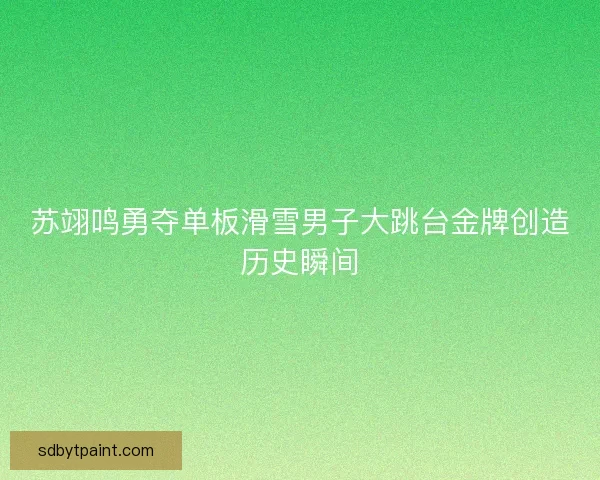 苏翊鸣勇夺单板滑雪男子大跳台金牌创造历史瞬间

sdbytpaint.com